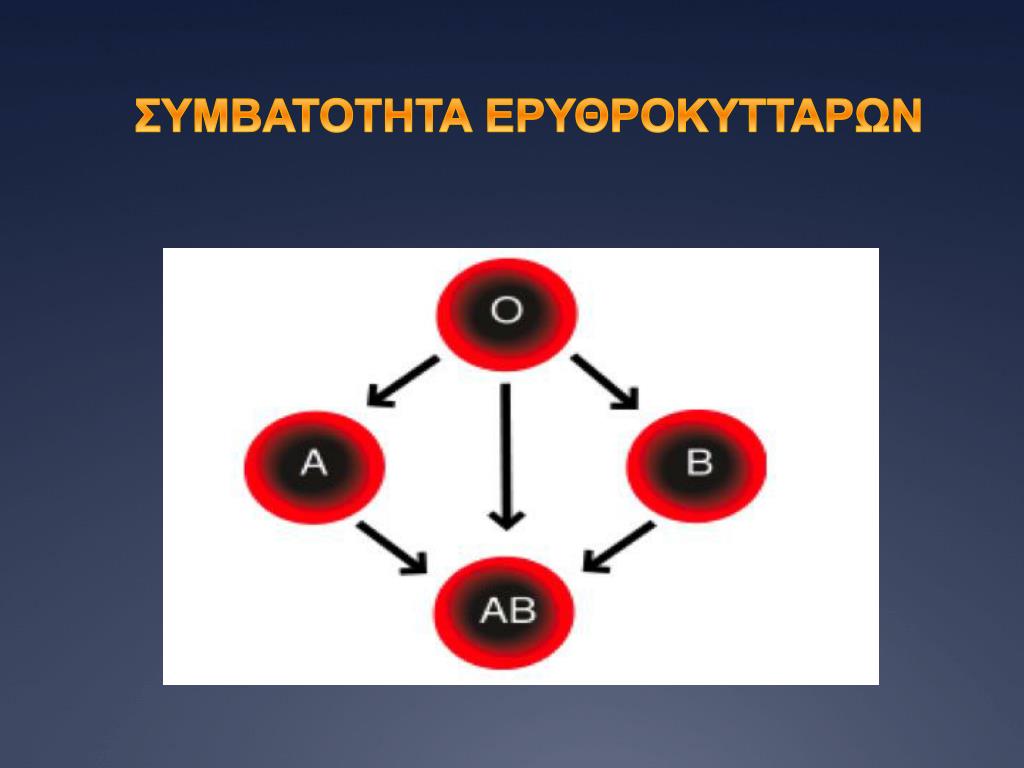 ΣΥΜΒΑΤΟΤΗΤΑ ΕΡΥΘΡΟΚΥΤΤΑΡΩΝ

O

A

B

AB